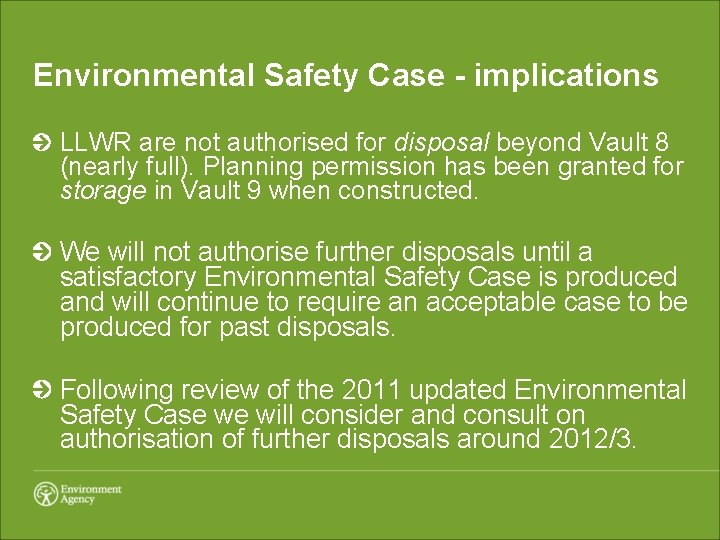 Environmental Safety Case - implications

LLWR are not authorised for disposal beyond Vault 8 (nearly full). Planning permission has been granted for storage in Vault 9 when constructed.

We will not authorise further disposals until a satisfactory Environmental Safety Case is produced and will continue to require an acceptable case to be produced for past disposals.

Following review of the 2011 updated Environmental Safety Case we will consider and consult on authorisation of further disposals around 2012/3.

Environment Agency